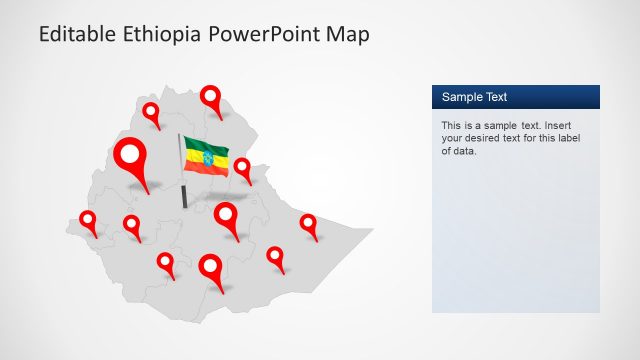 Editable Ethiopia PowerPoint Map

Sample Text

This is a sample text. Insert your desired text for this label of data.